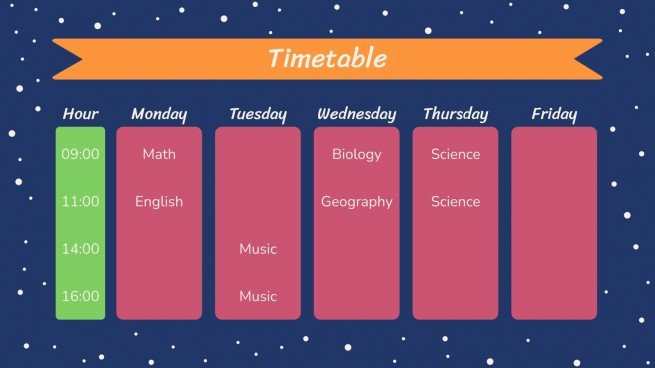 Timetable

| Hour | Monday | Tuesday | Wednesday | Thursday | Friday |
|---|---|---|---|---|---|
| 09:00 | Math | | Biology | Science | |
| 11:00 | English | | Geography | Science | |
| 14:00 | | Music | | | |
| 16:00 | | Music | | | |